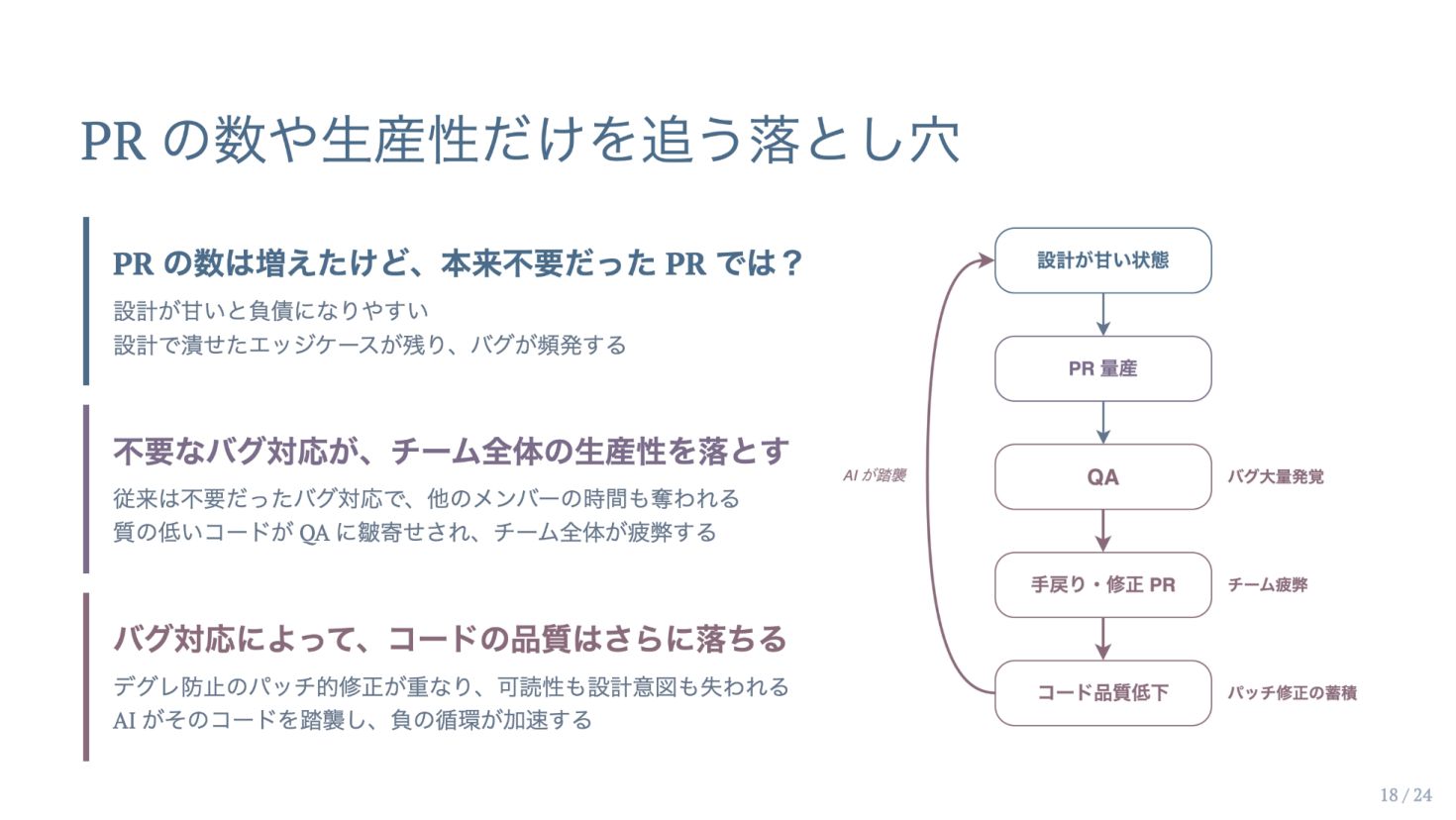 PR の数や生産性だけを追う落とし穴

PR の数は増えたけど、本来不要だった PR では？

設計が甘いと負債になりやすい
設計で潰せたエッジケースが残り、バグが頻発する

不要なバグ対応が、チーム全体の生産性を落とす

従来は不要だったバグ対応で、他のメンバーの時間も奪われる
質の低いコードが QA に皺寄せされ、チーム全体が疲弊する

バグ対応によって、コードの品質はさらに落ちる

デグレ防止のパッチ的修正が重なり、可読性も設計意図も失われる
AI がそのコードを踏襲し、負の循環が加速する

設計が甘い状態

PR 量産

QA

バグ大量発覚

手戻り・修正 PR

チーム疲弊

コード品質低下

パッチ修正の蓄積

AI が踏襲

18 / 24